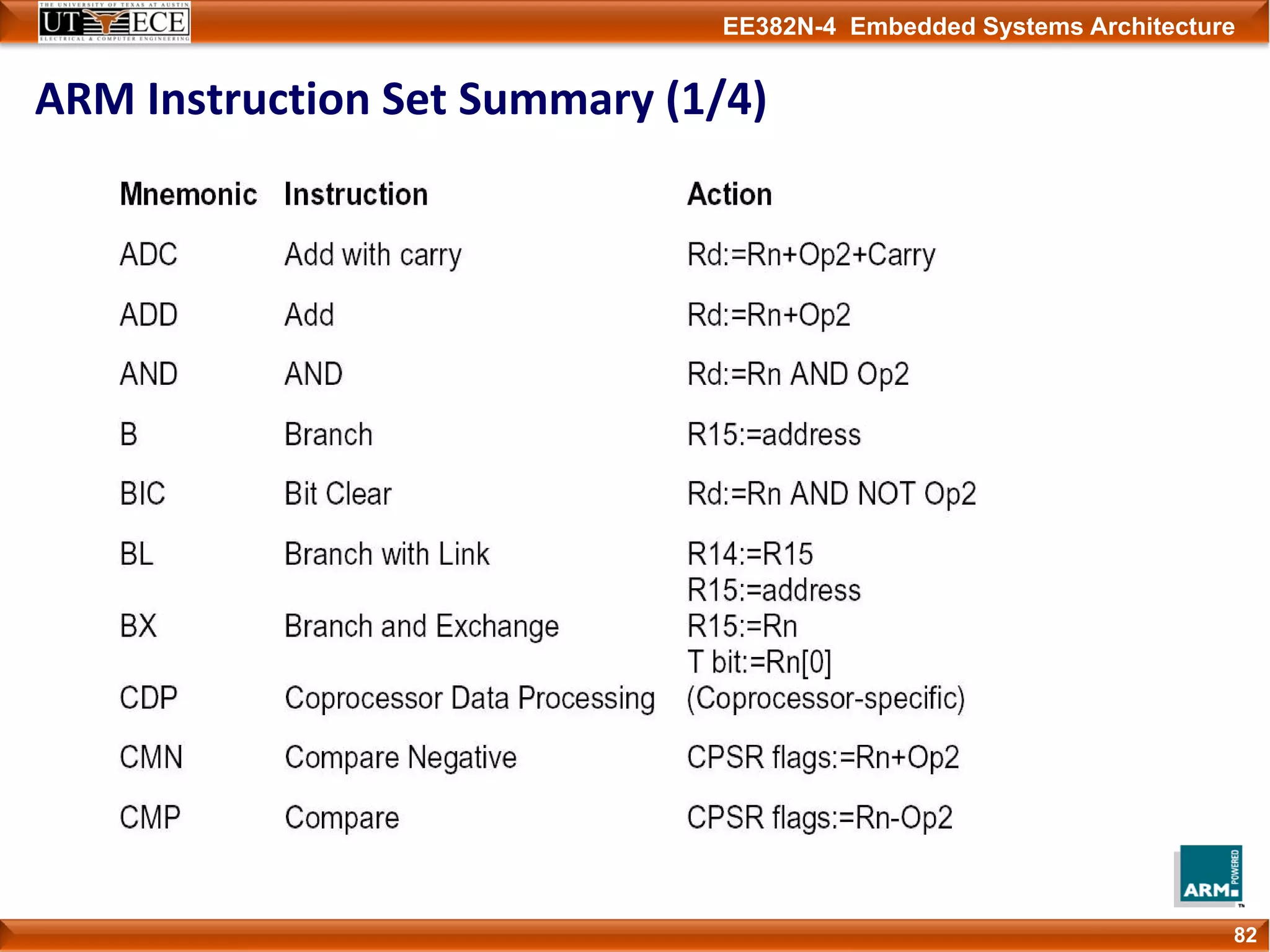 THE UNIVERSITY OF TEXAS AT AUSTIN
UT ECE
ELECTRICAL & COMPUTER ENGINEERING

EE382N-4 Embedded Systems Architecture

ARM Instruction Set Summary (1/4)

| Mnemonic | Instruction | Action |
|---|---|---|
| ADC | Add with carry | Rd:=Rn+Op2+Carry |
| ADD | Add | Rd:=Rn+Op2 |
| AND | AND | Rd:=Rn AND Op2 |
| B | Branch | R15:=address |
| BIC | Bit Clear | Rd:=Rn AND NOT Op2 |
| BL | Branch with Link | R14:=R15 R15:=address |
| BX | Branch and Exchange | R15:=Rn T bit:=Rn[0] |
| CDP | Coprocessor Data Processing | (Coprocessor-specific) |
| CMN | Compare Negative | CPSR flags:=Rn+Op2 |
| CMP | Compare | CPSR flags:=Rn-Op2 |

ARM POWERED

82